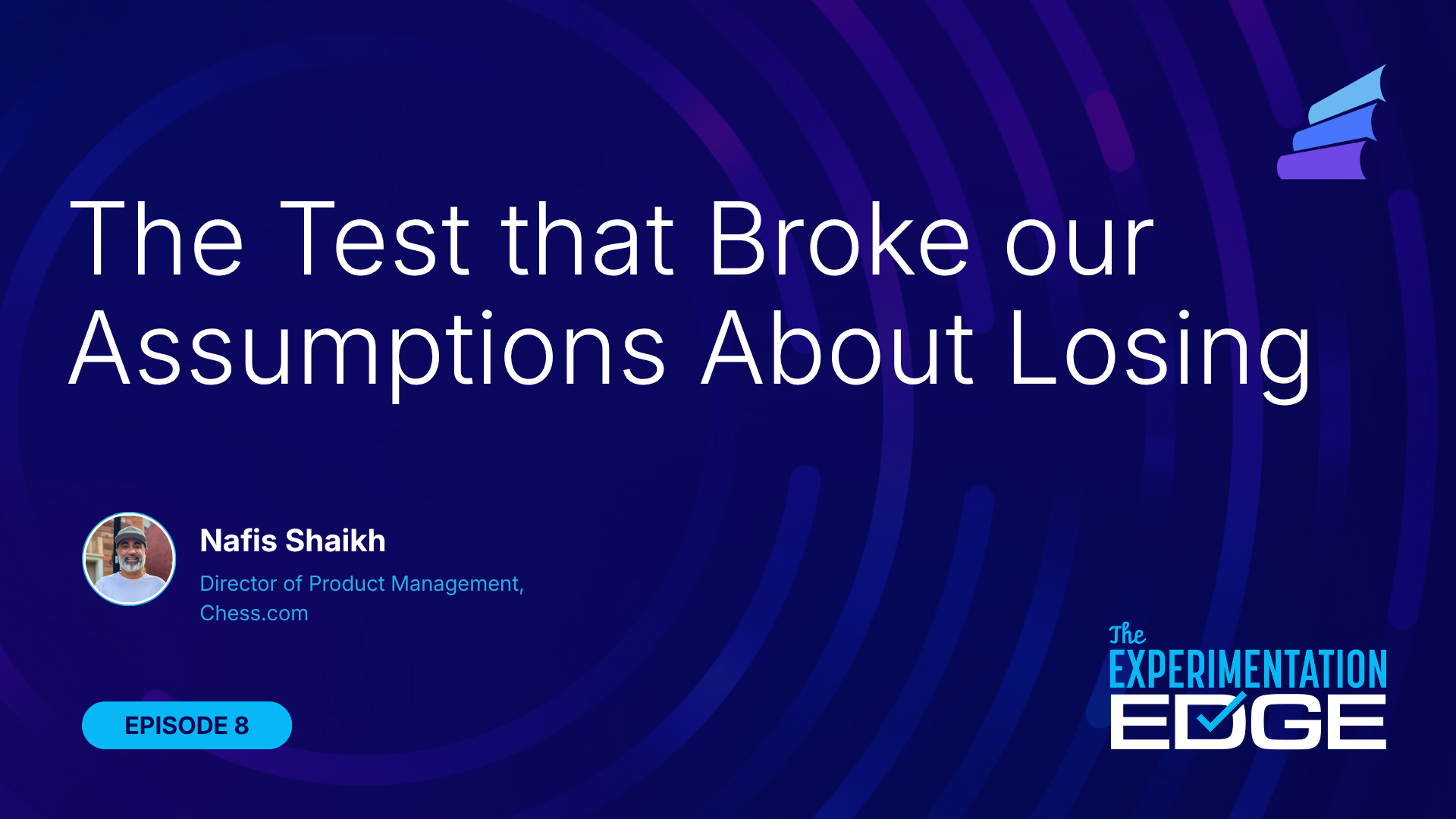 The Test that Broke our Assumptions About Losing

Nafis Shaikh
Director of Product Management, Chess.com

EPISODE 8

The EXPERIMENTATION EDGE